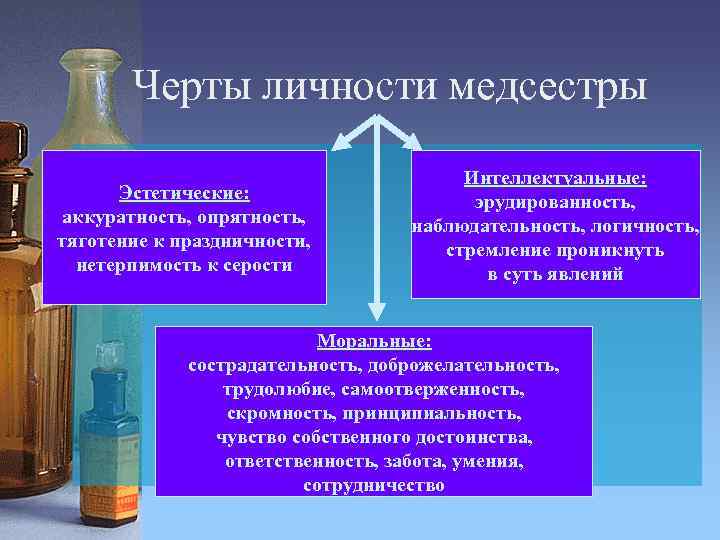 Черты личности медсестры

Эстетические:
аккуратность, опрятность, тяготение к праздничности, нетерпимость к серости

Интеллектуальные:
эрудированность, наблюдательность, логичность, стремление проникнуть в суть явлений

Моральные:
сострадательность, доброжелательность, трудолюбие, самоотверженность, скромность, принципиальность, чувство собственного достоинства, ответственность, забота, умения, сотрудничество